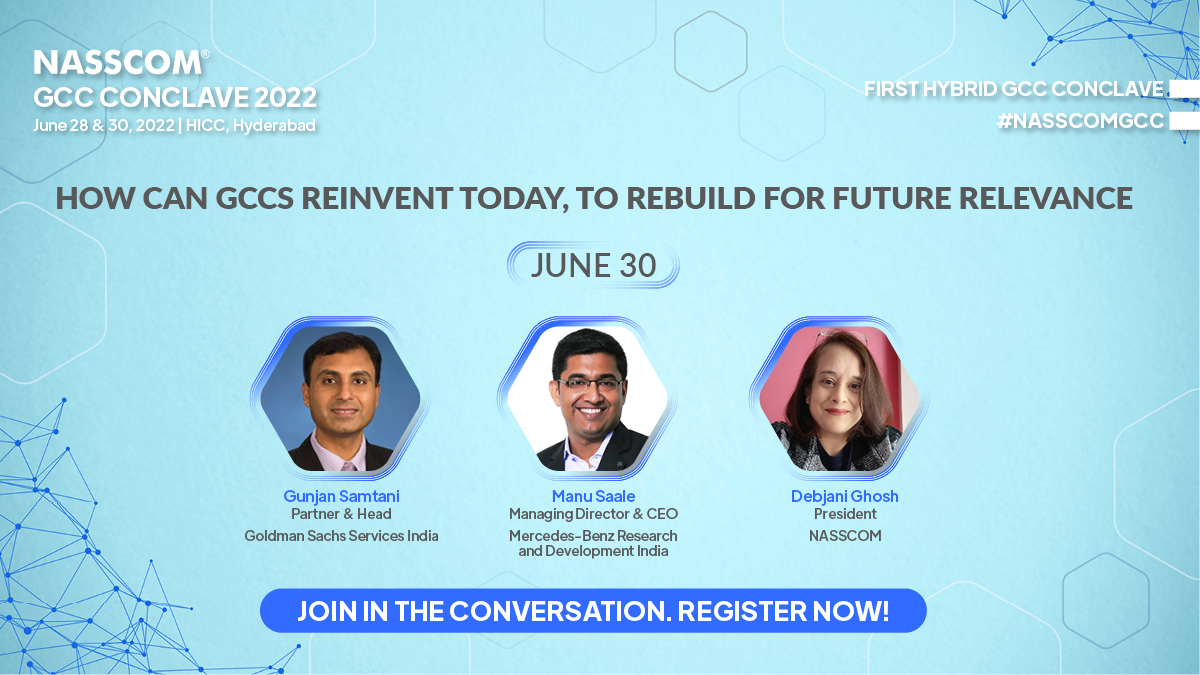 NASSCOM®
GCC CONCLAVE 2022
June 28 & 30, 2022 | HICC, Hyderabad

FIRST HYBRID GCC CONCLAVE
#NASSCOMGCC

HOW CAN GCCS REINVENT TODAY, TO REBUILD FOR FUTURE RELEVANCE

JUNE 30

Gunjan Samtani
Partner & Head
Goldman Sachs Services India

Manu Saale
Managing Director & CEO
Mercedes-Benz Research and Development India

Debjani Ghosh
President
NASSCOM

JOIN IN THE CONVERSATION. REGISTER NOW!